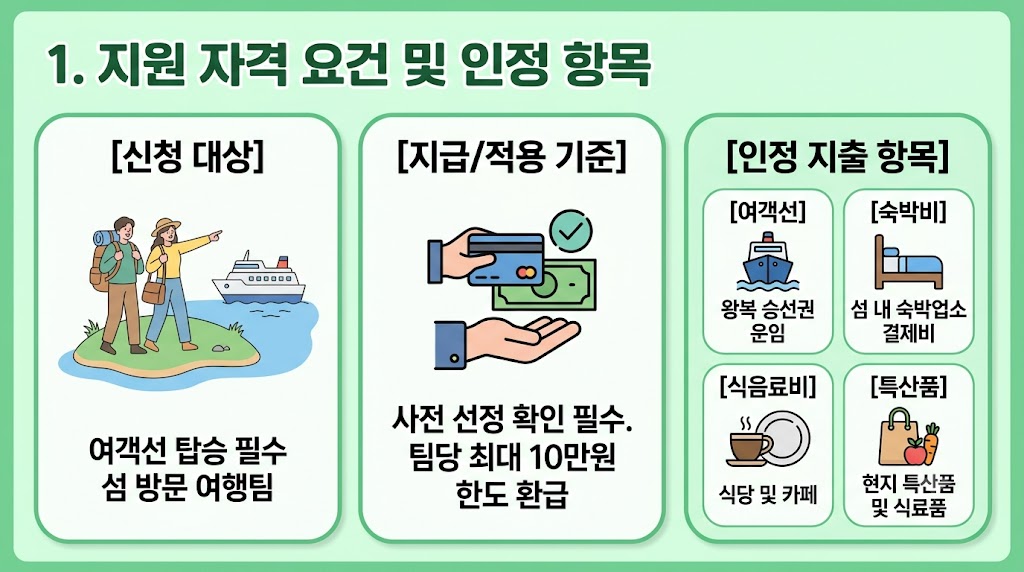 1. 지원 자격 요건 및 인정 항목

[신청 대상]

여객선 탑승 필수 섬 방문 여행팀

[지급/적용 기준]

사전 선정 확인 필수. 팀당 최대 10만원 한도 환급

[인정 지출 항목]

[여객선]

왕복 승선권 운임

[숙박비]

섬 내 숙박업소 결제비

[식음료비]

식당 및 카페

[특산품]

현지 특산품 및 식료품